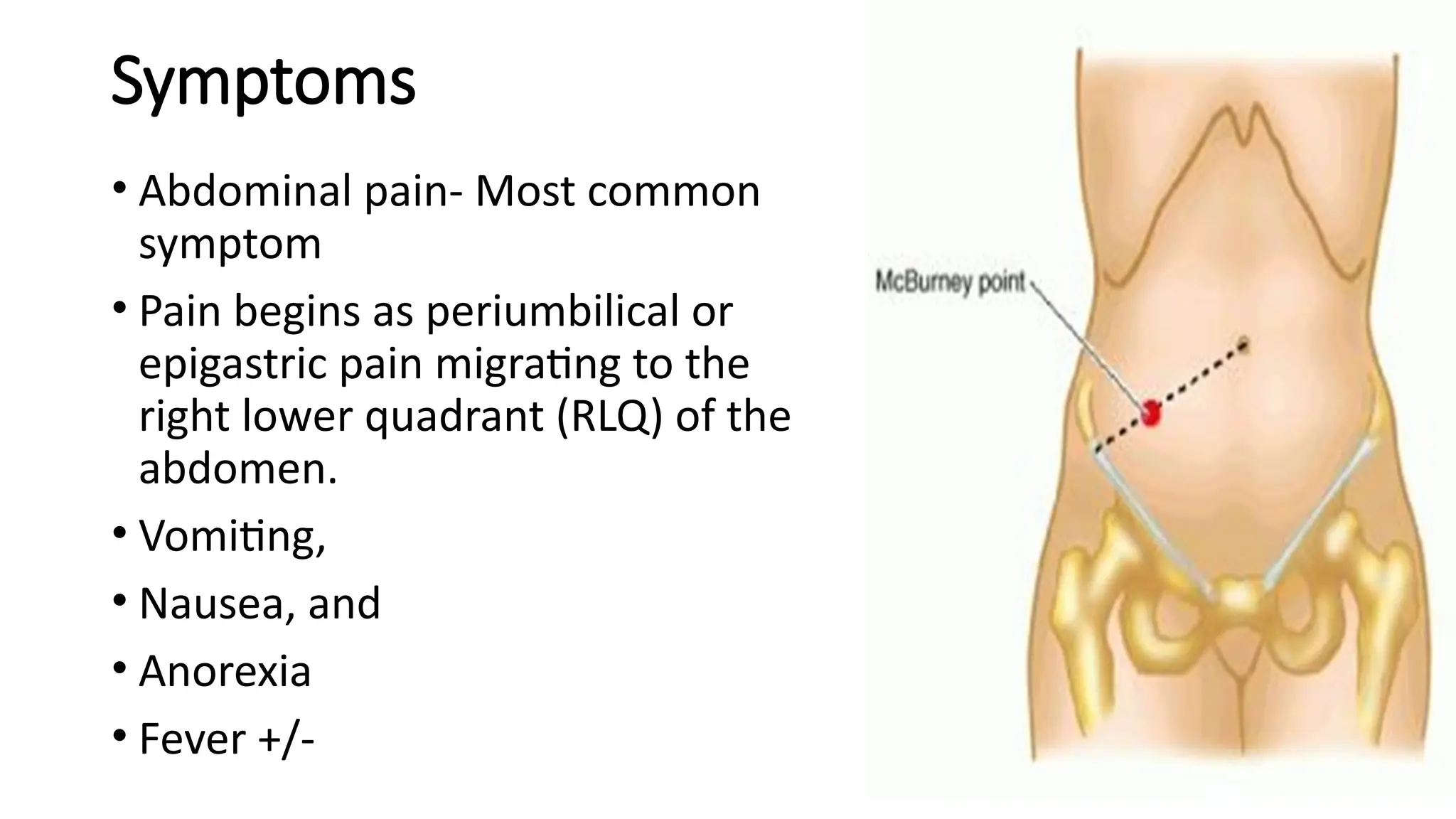 Symptoms

• Abdominal pain- Most common symptom

• Pain begins as periumbilical or epigastric pain migrating to the right lower quadrant (RLQ) of the abdomen.

• Vomiting,

• Nausea, and

• Anorexia

• Fever +/-

McBurney point